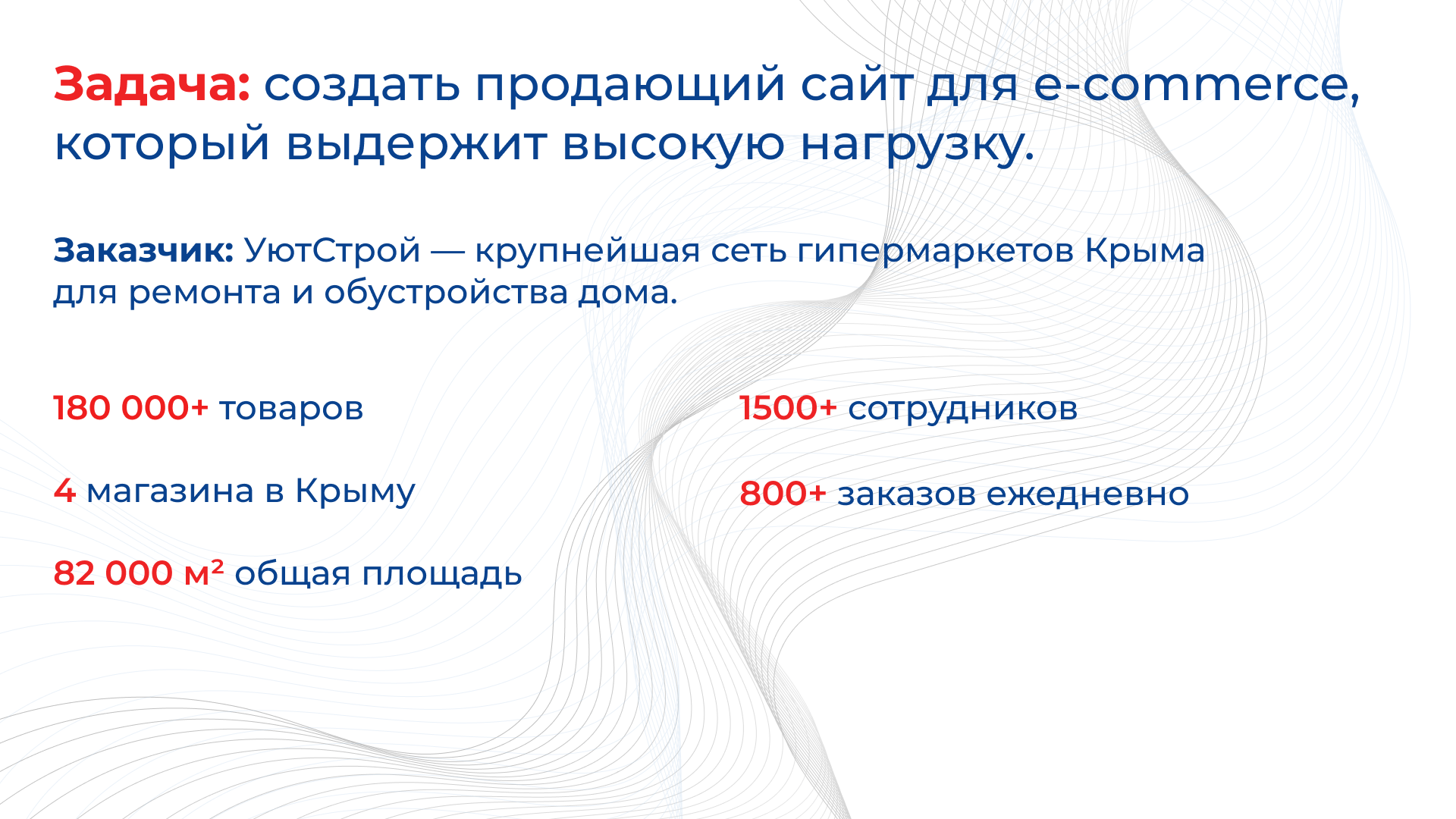 Задача: создать продающий сайт для e-commerce, который выдержит высокую нагрузку.

Заказчик: УютСтрой — крупнейшая сеть гипермаркетов Крыма для ремонта и обустройства дома.

180 000+ товаров

4 магазина в Крыму

82 000 м² общая площадь

1500+ сотрудников

800+ заказов ежедневно